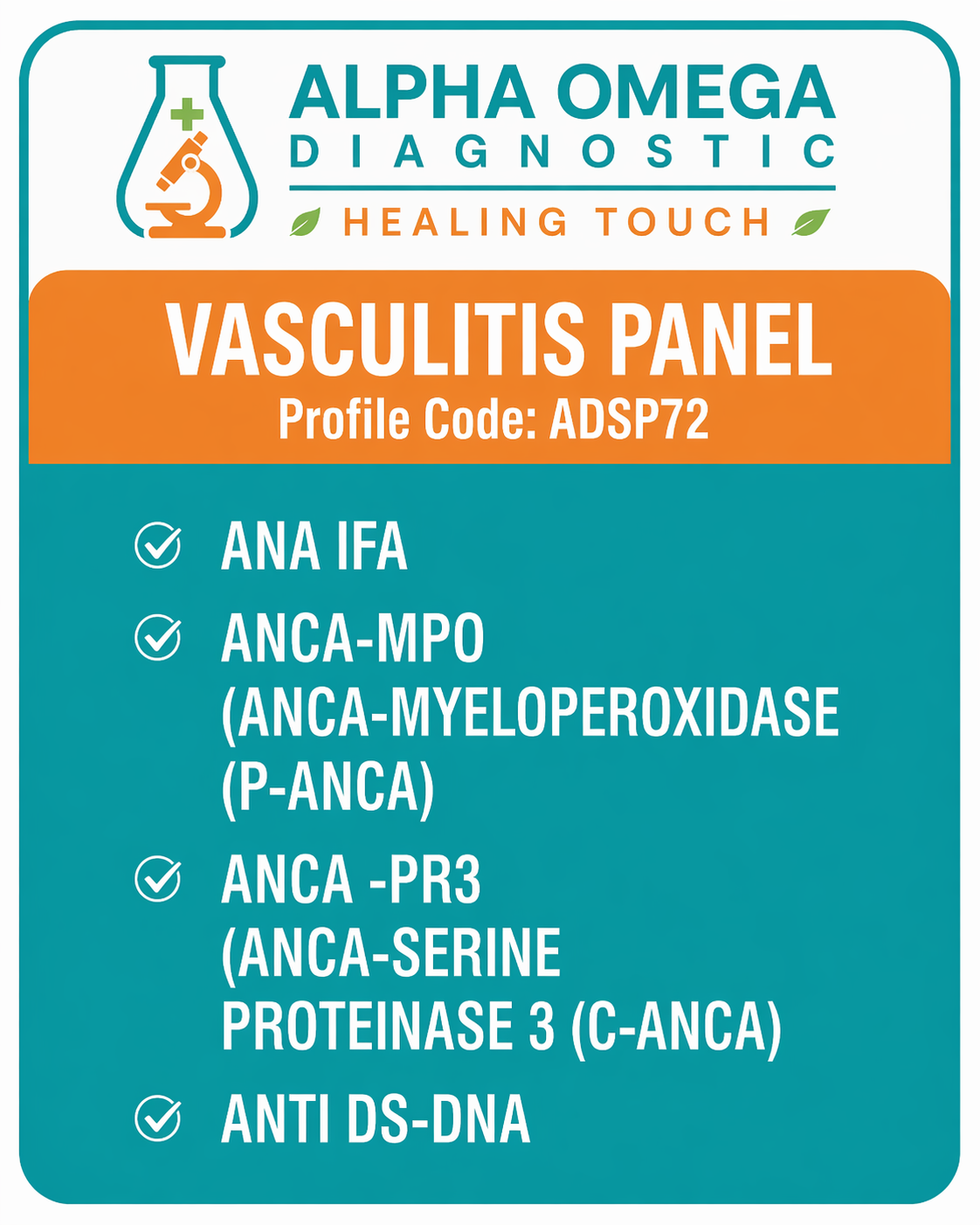 ALPHA OMEGA
DIAGNOSTIC
HEALING TOUCH

VASCULITIS PANEL
Profile Code: ADSP72

ANA IFA

ANCA-MPO (ANCA-MYELOPEROXIDASE (P-ANCA)

ANCA -PR3 (ANCA-SERINE PROTEINASE 3 (C-ANCA)

ANTI DS-DNA